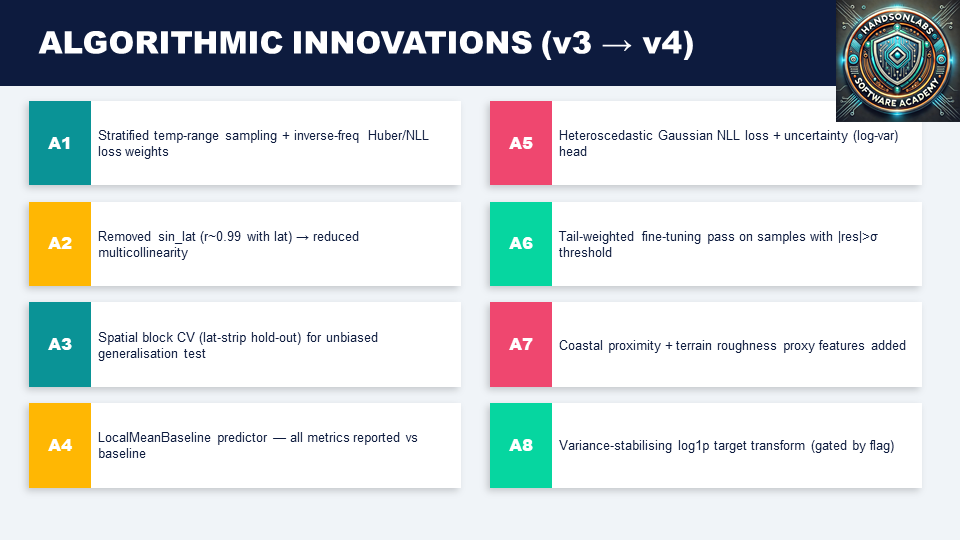 ALGORITHMIC INNOVATIONS (v3 → v4)

HANDSONLABS
SOFTWARE ACADEMY

A1
Stratified temp-range sampling + inverse-freq Huber/NLL loss weights

A2
Removed sin_lat (r~0.99 with lat) → reduced multicollinearity

A3
Spatial block CV (lat-strip hold-out) for unbiased generalisation test

A4
LocalMeanBaseline predictor — all metrics reported vs baseline

A5
Heteroscedastic Gaussian NLL loss + uncertainty (log-var) head

A6
Tail-weighted fine-tuning pass on samples with |res|>σ threshold

A7
Coastal proximity + terrain roughness proxy features added

A8
Variance-stabilising log1p target transform (gated by flag)